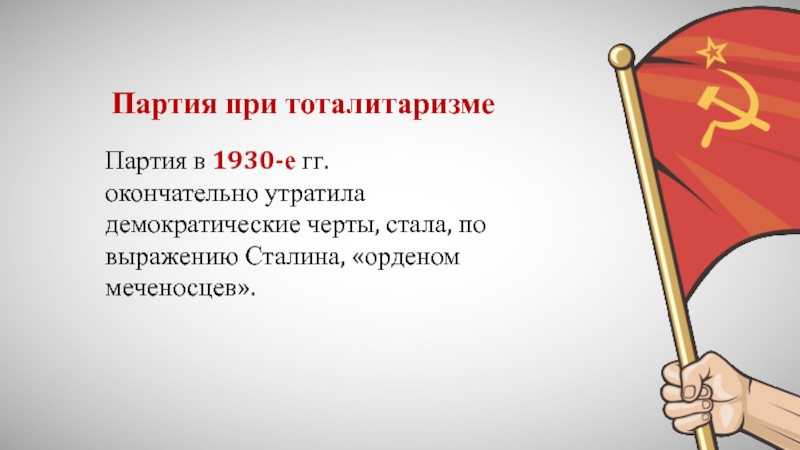 Партия при тоталитаризме

Партия в 1930-е гг. окончательно утратила демократические черты, стала, по выражению Сталина, «орденом меченосцев».